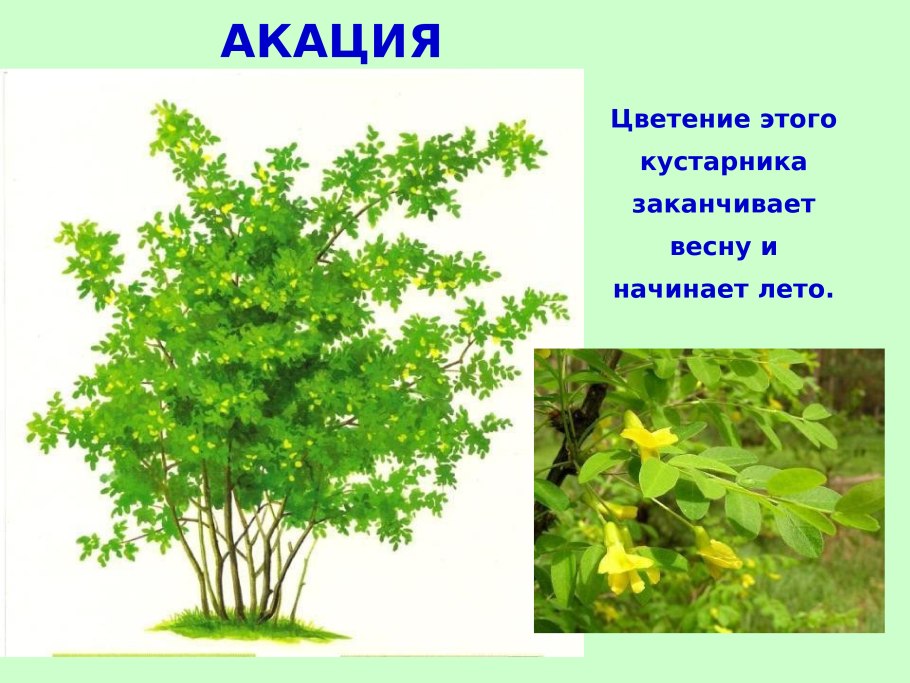 АКАЦИЯ

Цветение этого кустарника заканчивает весну и начинает лето.